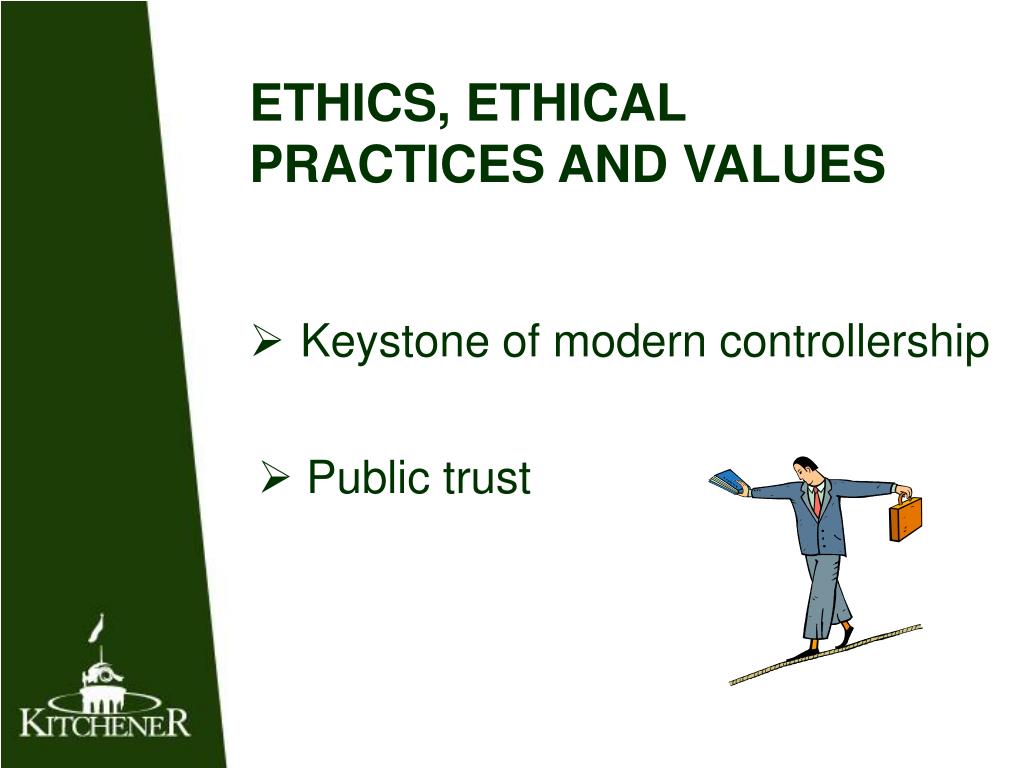 ETHICS, ETHICAL PRACTICES AND VALUES

➢ Keystone of modern controllership

➢ Public trust

KITCHENER